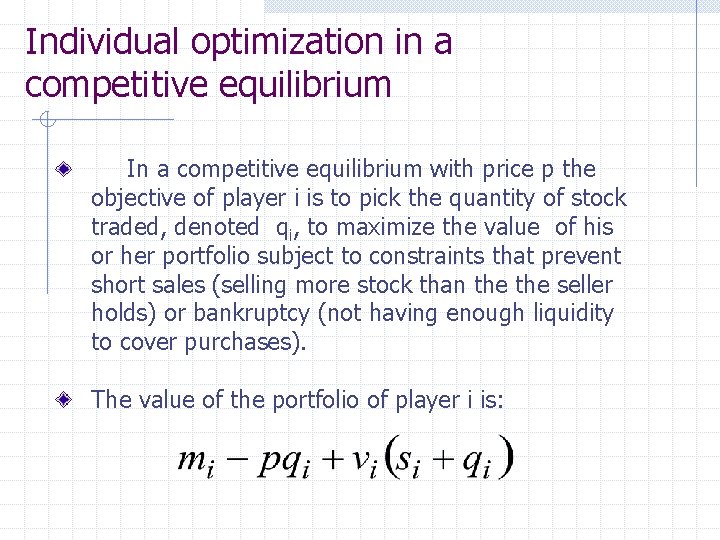 Individual optimization in a competitive equilibrium

In a competitive equilibrium with price p the objective of player i is to pick the quantity of stock traded, denoted $q_i$, to maximize the value of his or her portfolio subject to constraints that prevent short sales (selling more stock than the the seller holds) or bankruptcy (not having enough liquidity to cover purchases).

The value of the portfolio of player i is:

$m_i - pq_i + v_i(s_i + q_i)$